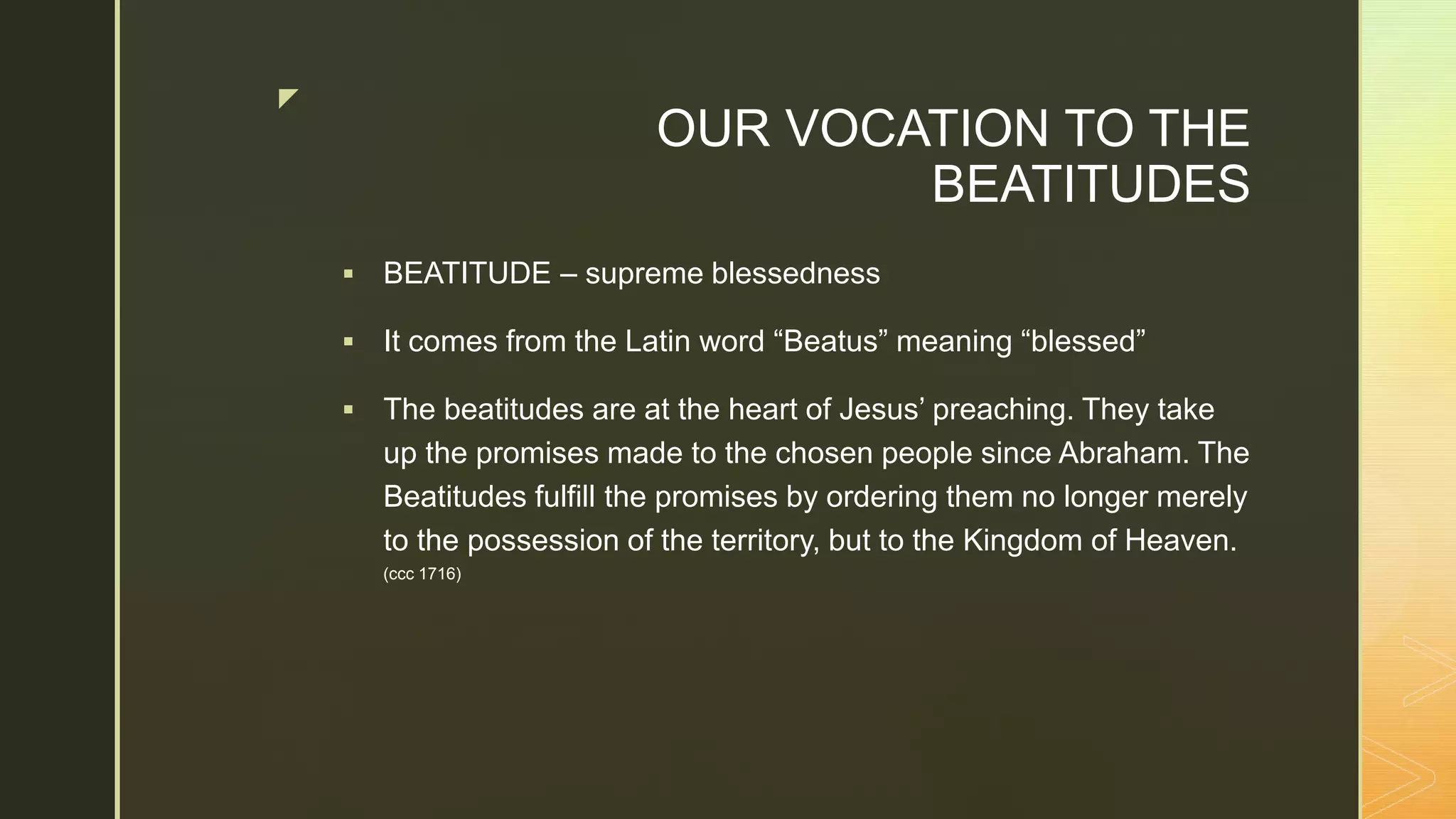 OUR VOCATION TO THE BEATITUDES

▪ BEATITUDE – supreme blessedness

▪ It comes from the Latin word “Beatus” meaning “blessed”

▪ The beatitudes are at the heart of Jesus’ preaching. They take up the promises made to the chosen people since Abraham. The Beatitudes fulfill the promises by ordering them no longer merely to the possession of the territory, but to the Kingdom of Heaven. (ccc 1716)